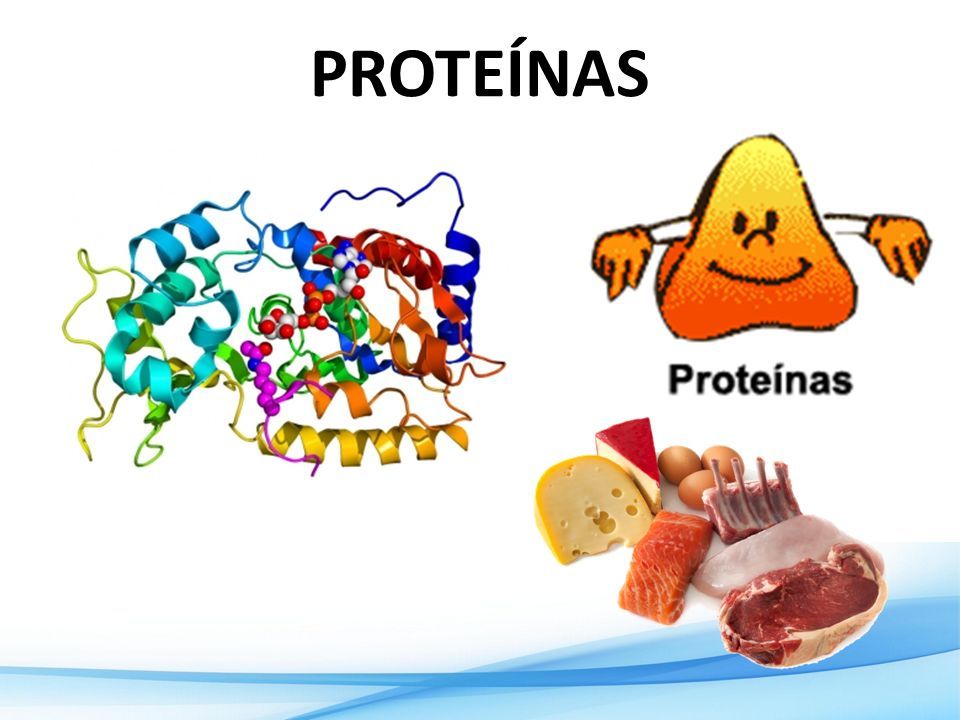 PROTEÍNAS

Proteínas